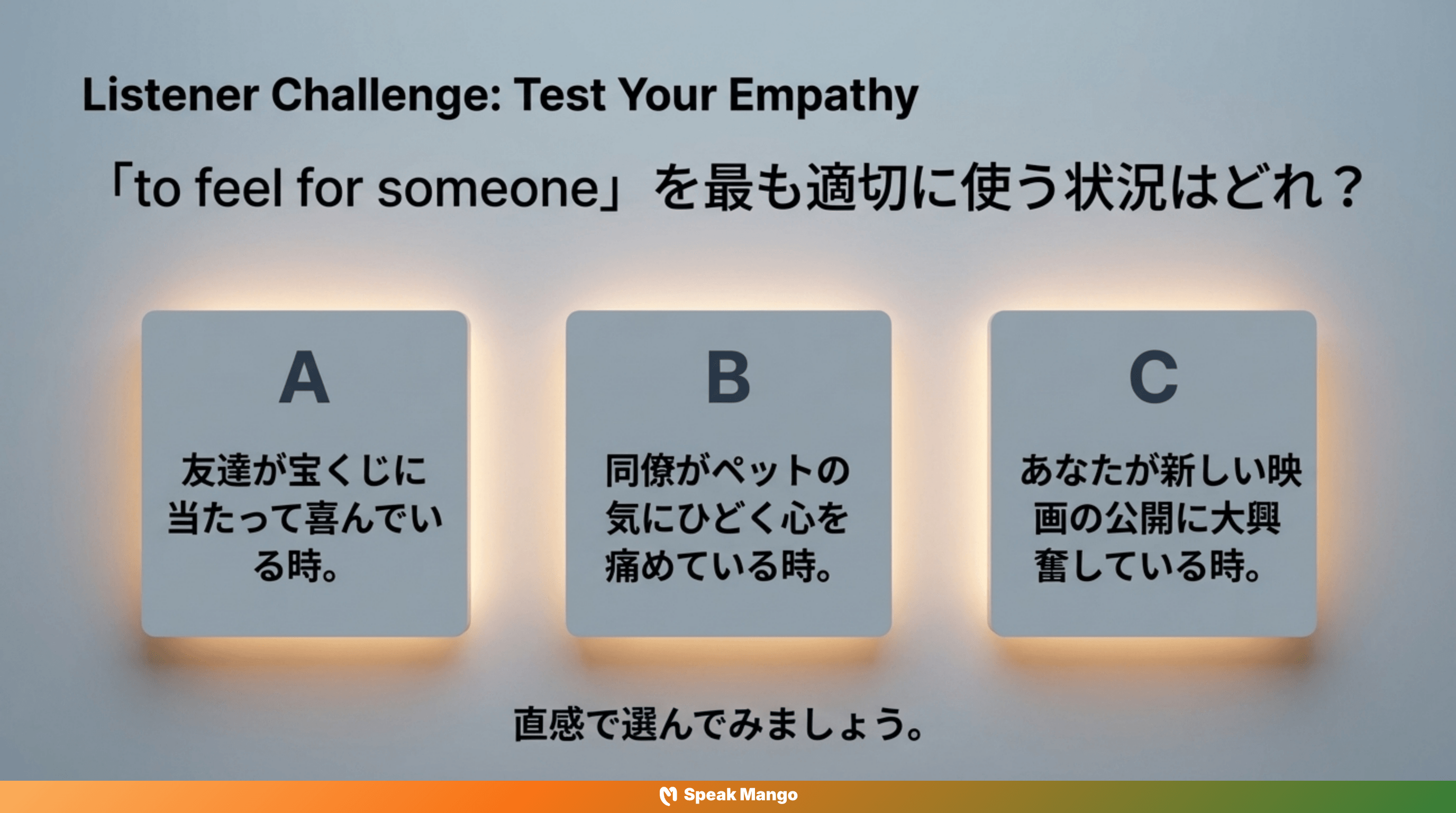 Listener Challenge: Test Your Empathy

「to feel for someone」を最も適切に使う状況はどれ？

A

友達が宝くじに当たって喜んでいる時。

B

同僚がペットの気にひどく心を痛めている時。

C

あなたが新しい映画の公開に大興奮している時。

直感で選んでみましょう。

Speak Mango